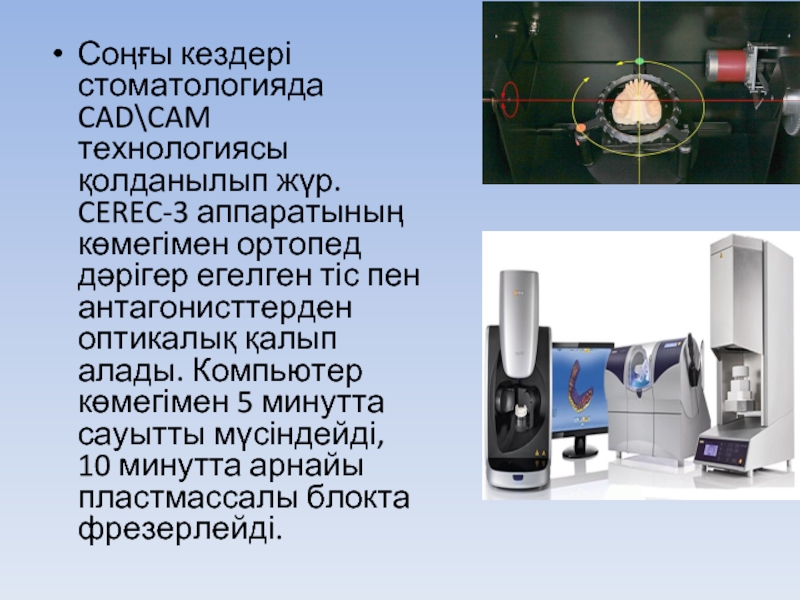 • Соңғы кездері стоматологияда CAD\CAM технологиясы қолданылып жүр. CEREC-3 аппаратының көмегімен ортопед дәрігер егелген тіс пен антагонисттерден оптикалық қалып алады. Компьютер көмегімен 5 минутта сауытты мүсіндейді, 10 минутта арнайы пластмассалы блокта фрезерлейді.